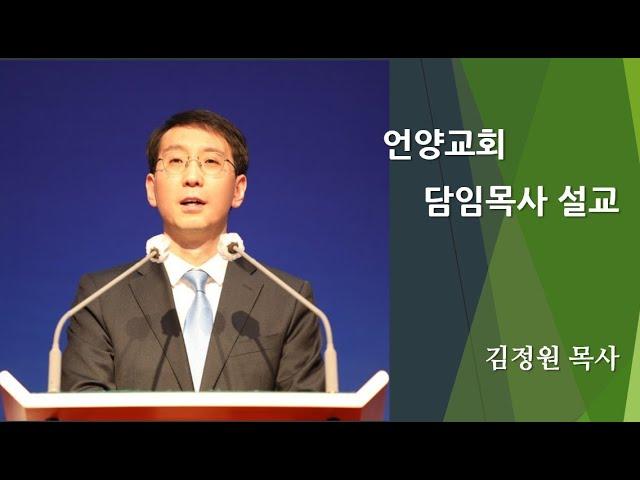 언양교회

담임목사 설교

김정원 목사